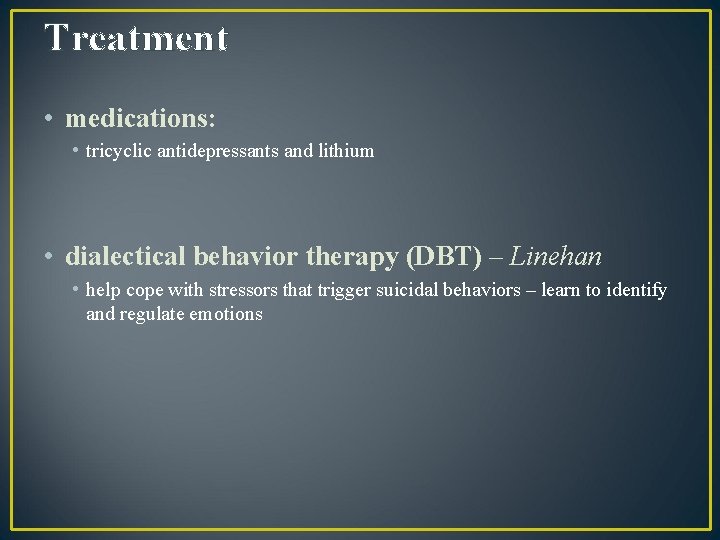 Treatment

• medications:
• tricyclic antidepressants and lithium

• dialectical behavior therapy (DBT) – Linehan
• help cope with stressors that trigger suicidal behaviors – learn to identify and regulate emotions